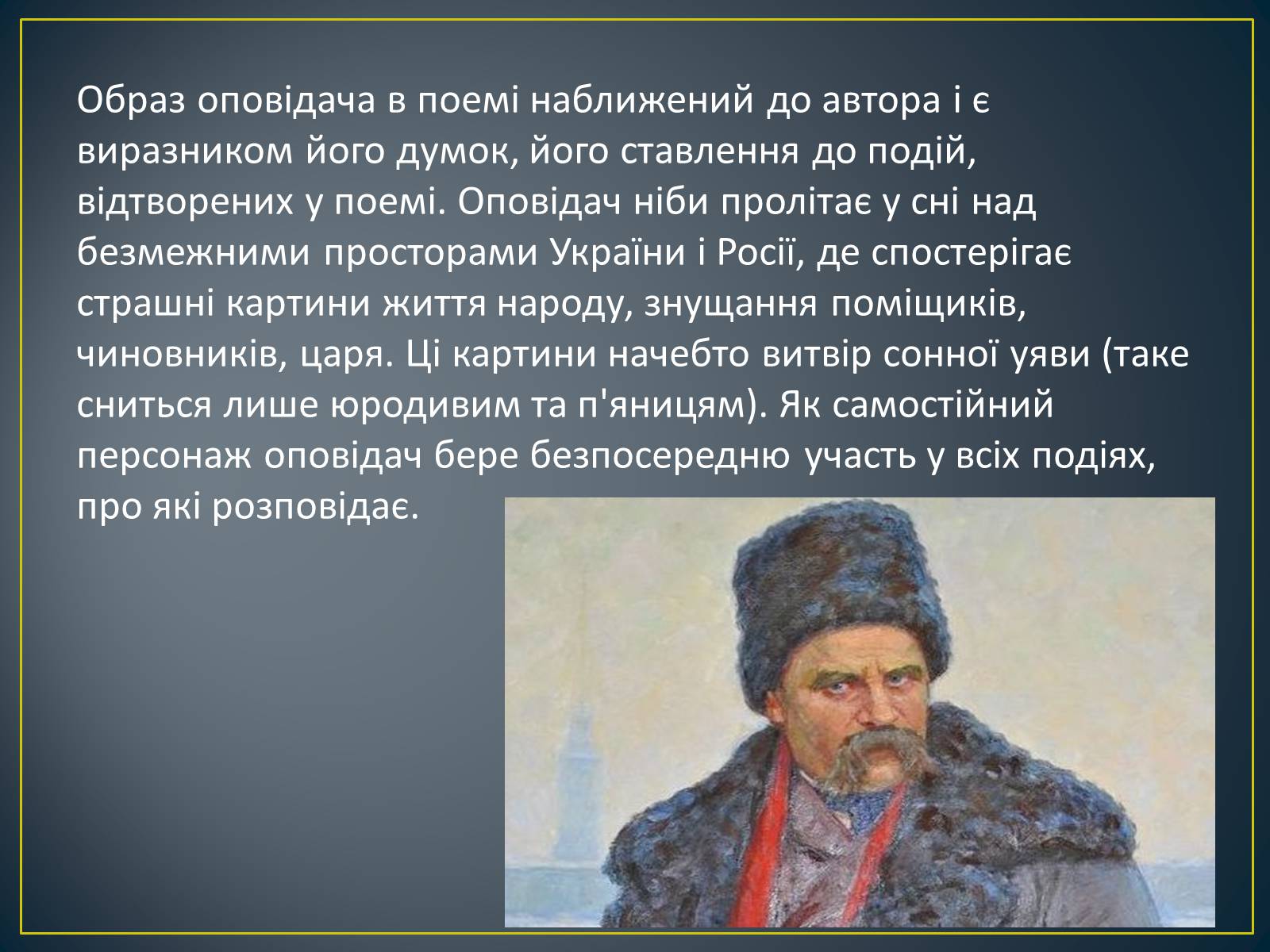 Образ оповідача в поемі наближений до автора і є виразником його думок, його ставлення до подій, відтворених у поемі. Оповідач ніби пролітає у сні над безмежними просторами України і Росії, де спостерігає страшні картини життя народу, знущання поміщиків, чиновників, царя. Ці картини начебто витвір сонної уяви (таке сниться лише юродивим та п'яницям). Як самостійний персонаж оповідач бере безпосередню участь у всіх подіях, про які розповідає.